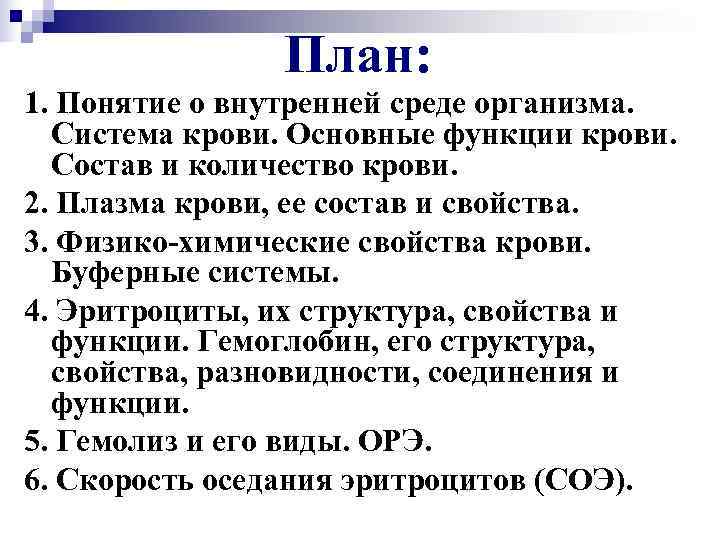 План:

1. Понятие о внутренней среде организма. Система крови. Основные функции крови. Состав и количество крови.

2. Плазма крови, ее состав и свойства.

3. Физико-химические свойства крови. Буферные системы.

4. Эритроциты, их структура, свойства и функции. Гемоглобин, его структура, свойства, разновидности, соединения и функции.

5. Гемолиз и его виды. ОРЭ.

6. Скорость оседания эритроцитов (СОЭ).